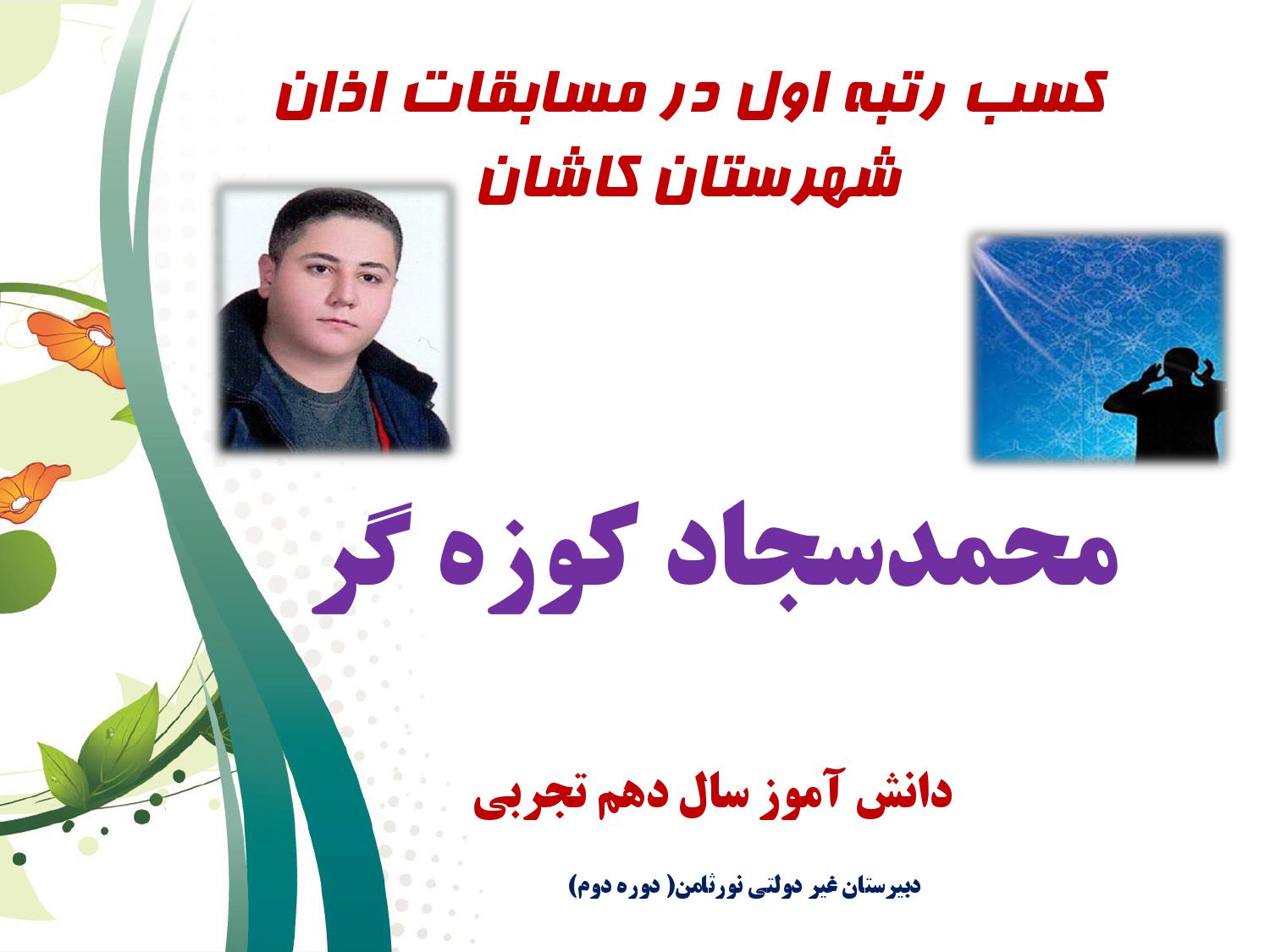 کسب رتبه اول در مسابقات اذان شهرستان کاشان

محمدسجاد کوزه گر

دانش آموز سال دهم تجربی

دبیرستان غیر دولتی نورثامن( دوره دوم)